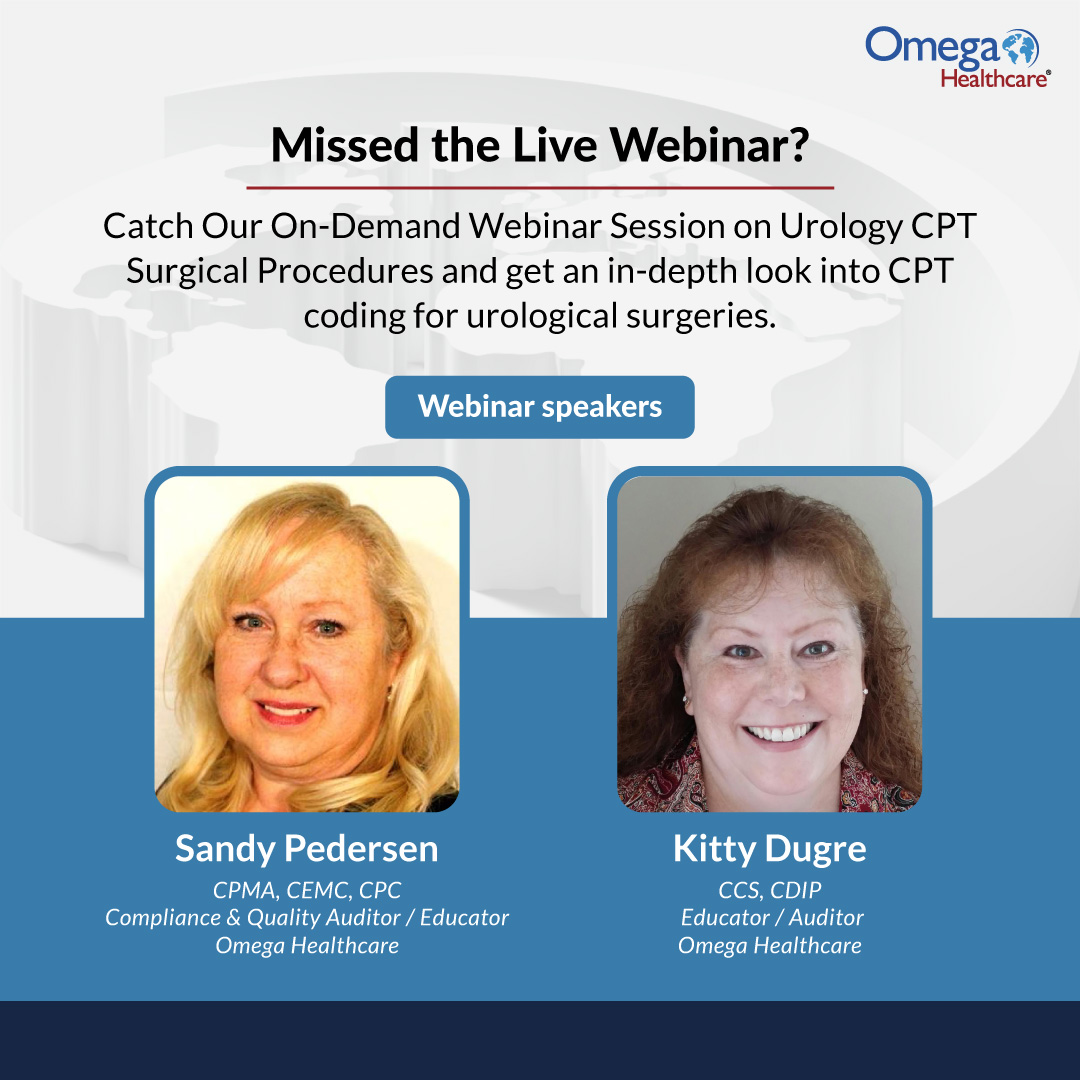 Omega Healthcare®

Missed the Live Webinar?

Catch Our On-Demand Webinar Session on Urology CPT Surgical Procedures and get an in-depth look into CPT coding for urological surgeries.

Webinar speakers

Sandy Pedersen
CPMA, CEMC, CPC
Compliance & Quality Auditor / Educator
Omega Healthcare

Kitty Dugre
CCS, CDIP
Educator / Auditor
Omega Healthcare